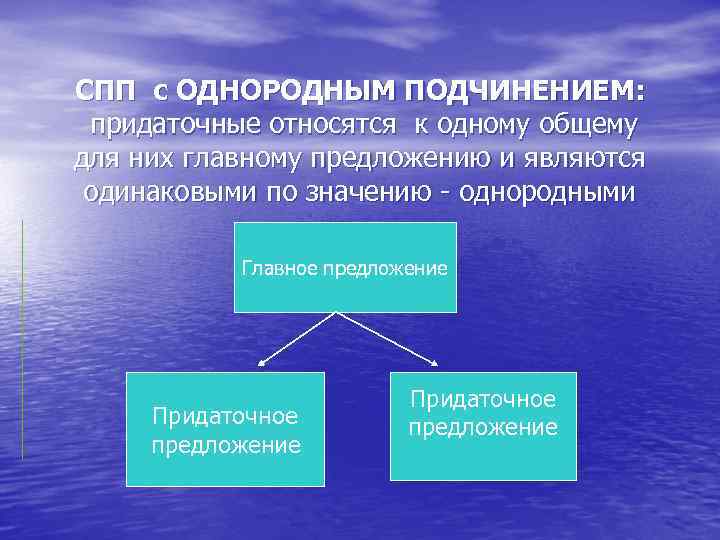 СПП с ОДНОРОДНЫМ ПОДЧИНЕНИЕМ: придаточные относятся к одному общему для них главному предложению и являются одинаковыми по значению - однородными

Главное предложение

Придаточное предложение

Придаточное предложение